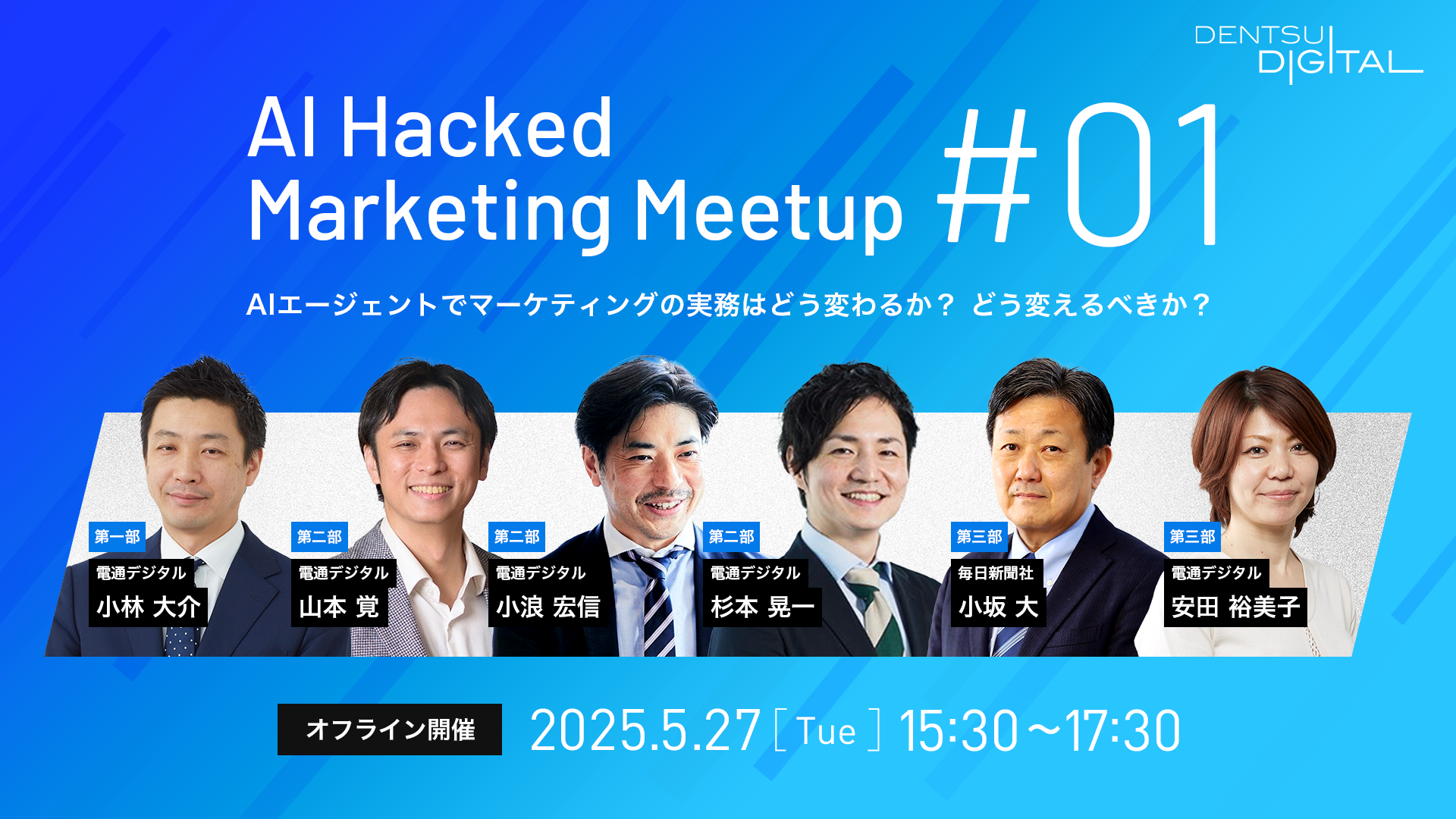 DENTSU DIGITAL

AI Hacked Marketing Meetup #01

AIエージェントでマーケティングの実務はどう変わるか？ どう変えるべきか？

第一部
電通デジタル
小林 大介

第二部
電通デジタル
山本 覚

第二部
電通デジタル
小浪 宏信

第二部
電通デジタル
杉本 晃一

第三部
毎日新聞社
小坂 大

第三部
電通デジタル
安田 裕美子

オフライン開催

2025.5.27 [ Tue ] 15:30～17:30